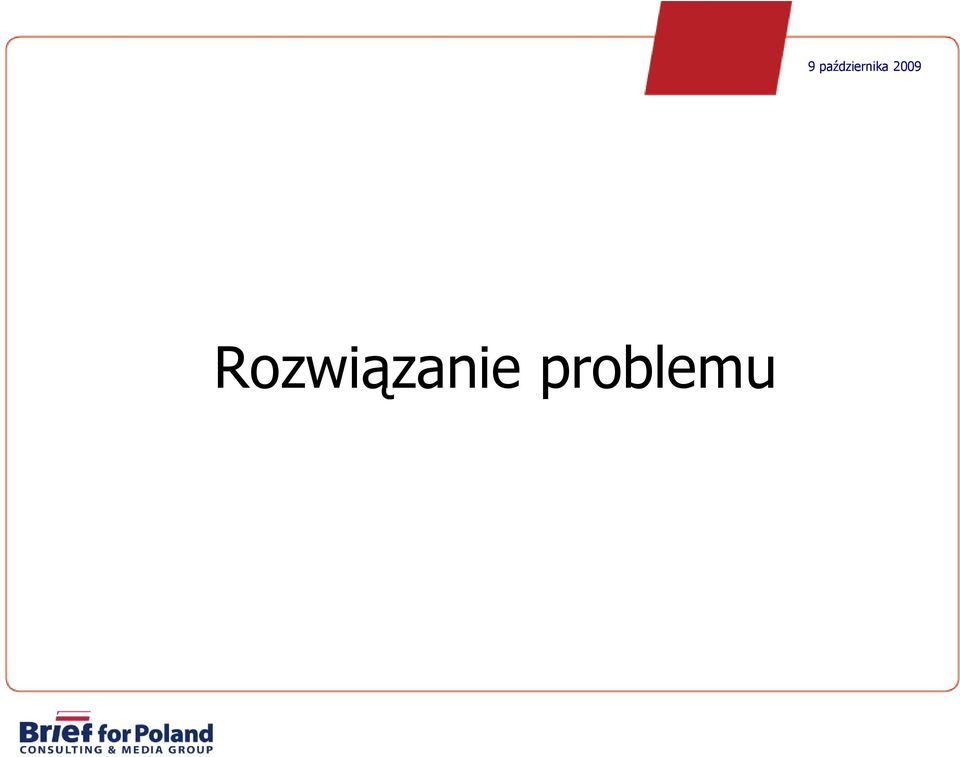 9 października 2009

Rozwiązanie problemu

Brief for Poland
CONSULTING & MEDIA GROUP